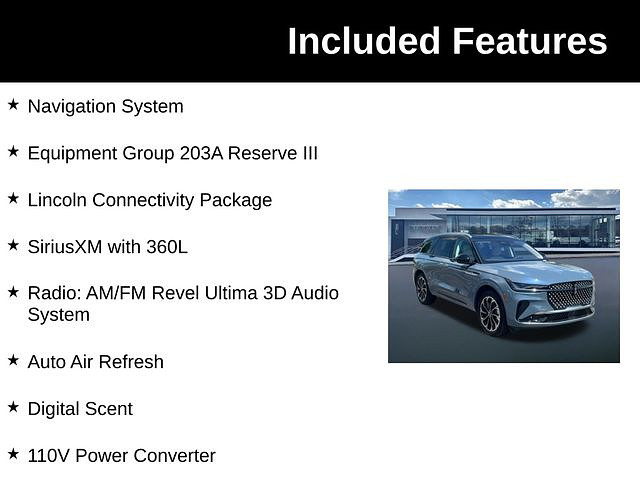 Included Features

★ Navigation System

★ Equipment Group 203A Reserve III

★ Lincoln Connectivity Package

★ SiriusXM with 360L

★ Radio: AM/FM Revel Ultima 3D Audio System

★ Auto Air Refresh

★ Digital Scent

★ 110V Power Converter